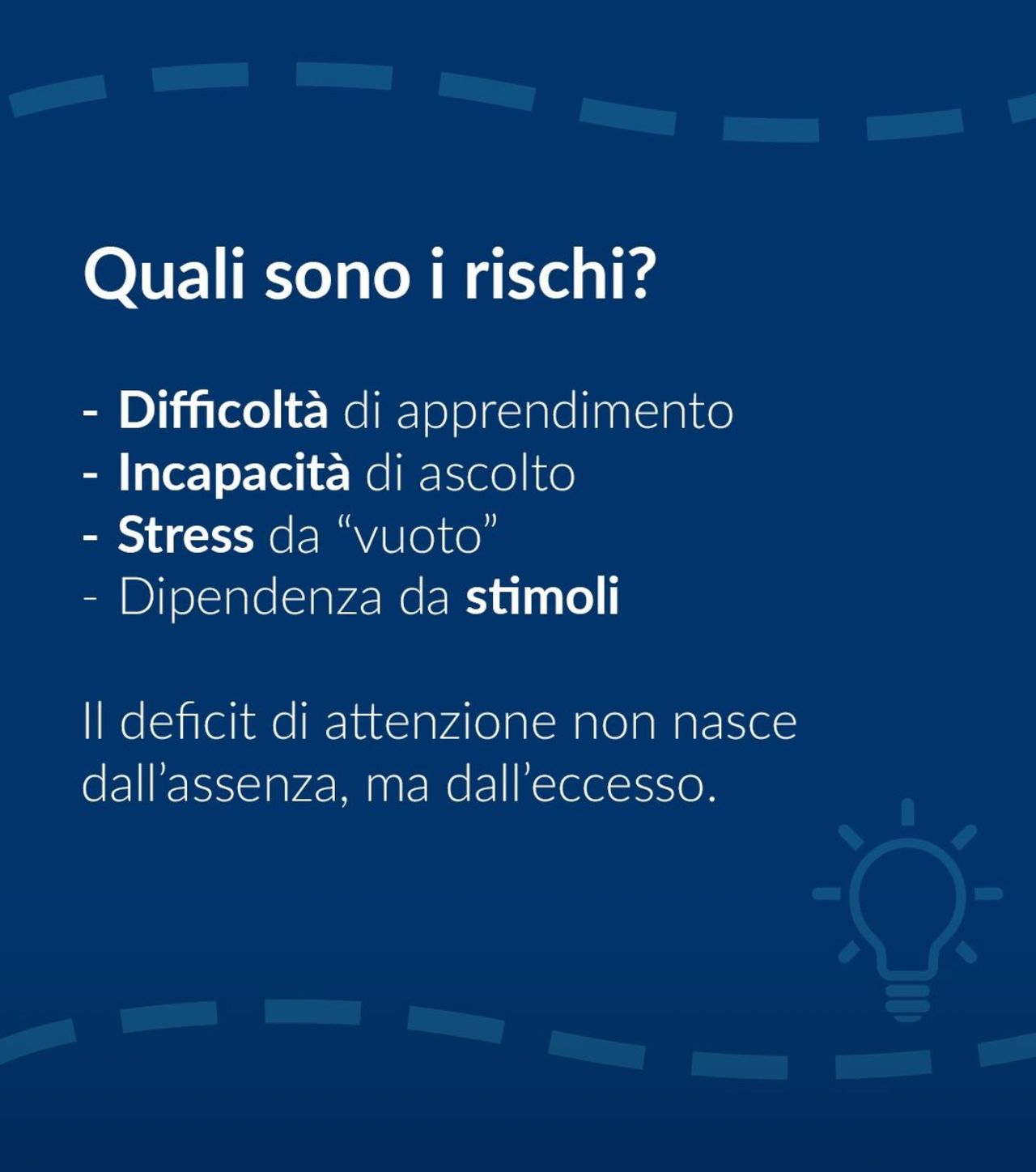 Quali sono i rischi?

- Difficoltà di apprendimento
- Incapacità di ascolto
- Stress da “vuoto”
- Dipendenza da stimoli

Il deficit di attenzione non nasce dall’assenza, ma dall’eccesso.